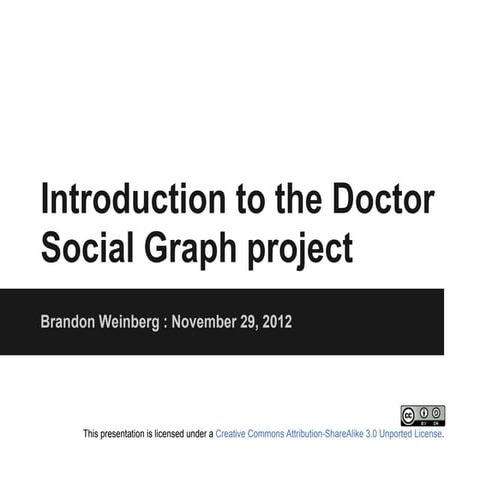 Introduction to the Doctor Social Graph project

Brandon Weinberg : November 29, 2012

cc BY SA

This presentation is licensed under a Creative Commons Attribution-ShareAlike 3.0 Unported License.